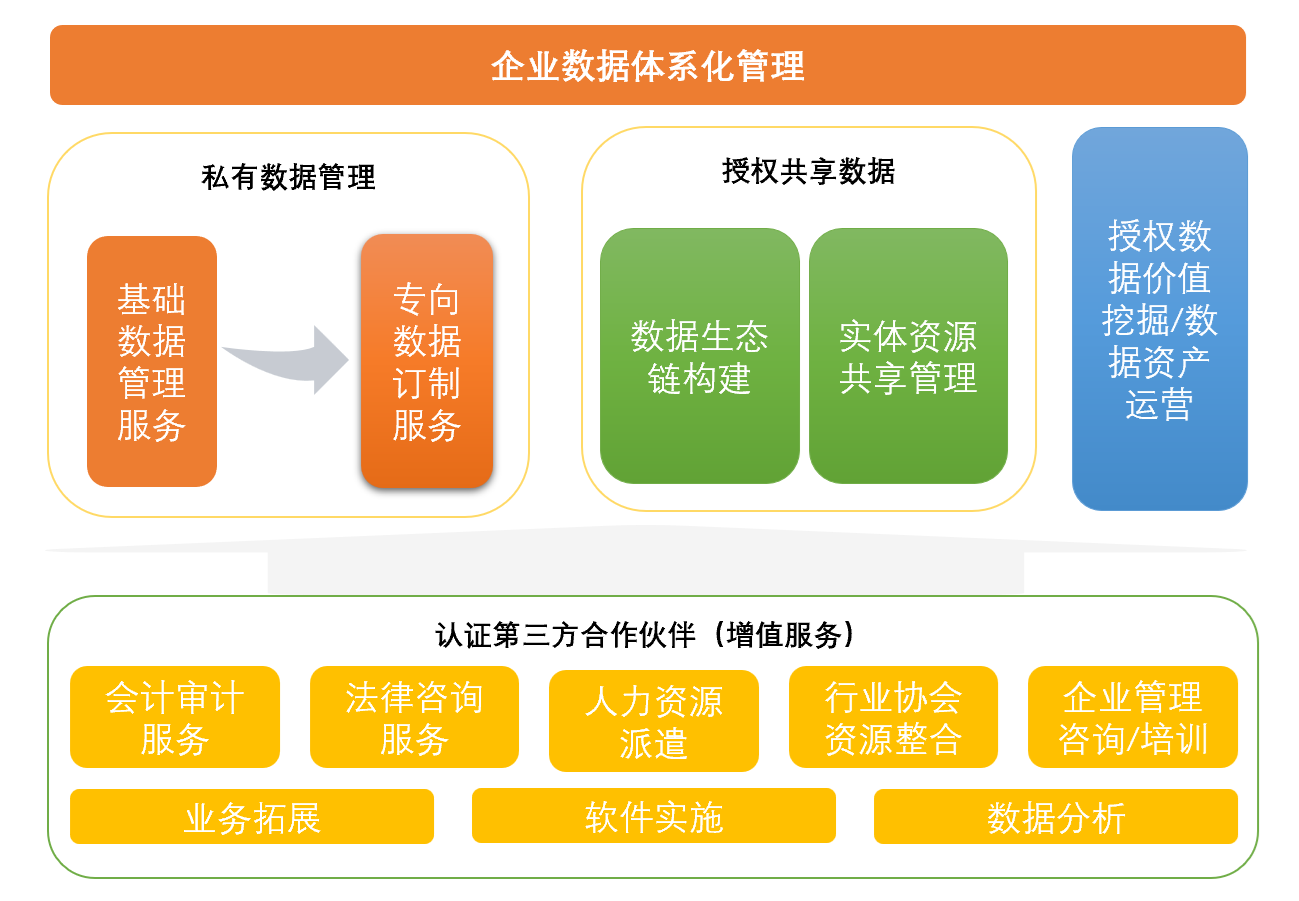 企业数据体系化管理

私有数据管理

基础数据管理服务

专向数据订制服务

授权共享数据

数据生态链构建

实体资源共享管理

授权数据价值挖掘/数据资产运营

认证第三方合作伙伴（增值服务）

会计审计服务

法律咨询服务

人力资源派遣

行业协会资源整合

企业管理咨询/培训

业务拓展

软件实施

数据分析